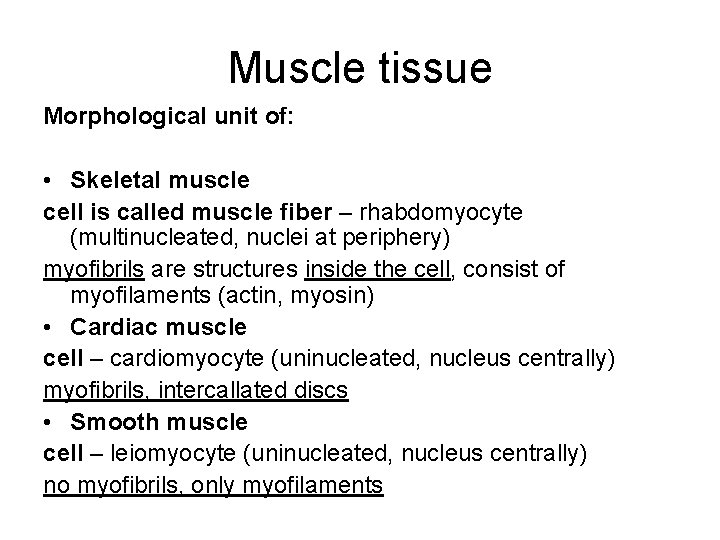 Muscle tissue

Morphological unit of:

• Skeletal muscle

cell is called muscle fiber – rhabdomyocyte (multinucleated, nuclei at periphery)

myofibrils are structures inside the cell, consist of myofilaments (actin, myosin)

• Cardiac muscle

cell – cardiomyocyte (uninucleated, nucleus centrally)

myofibrils, intercallated discs

• Smooth muscle

cell – leiomyocyte (uninucleated, nucleus centrally)

no myofibrils, only myofilaments